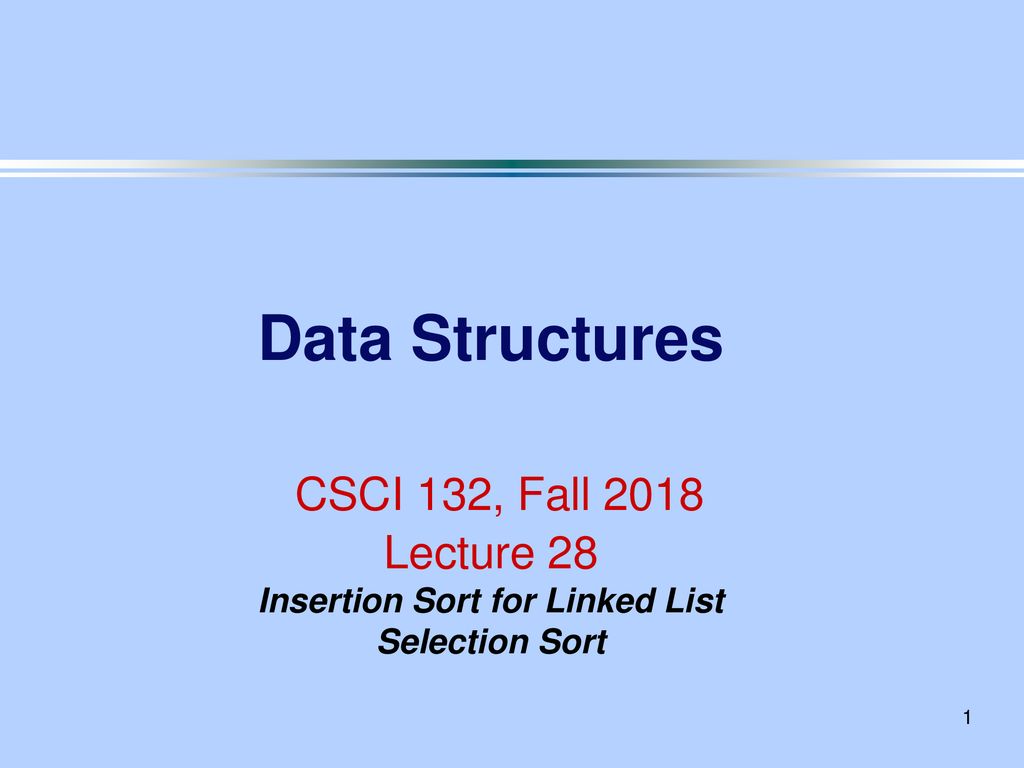 Data Structures

CSCI 132, Fall 2018
Lecture 28
Insertion Sort for Linked List
Selection Sort

1